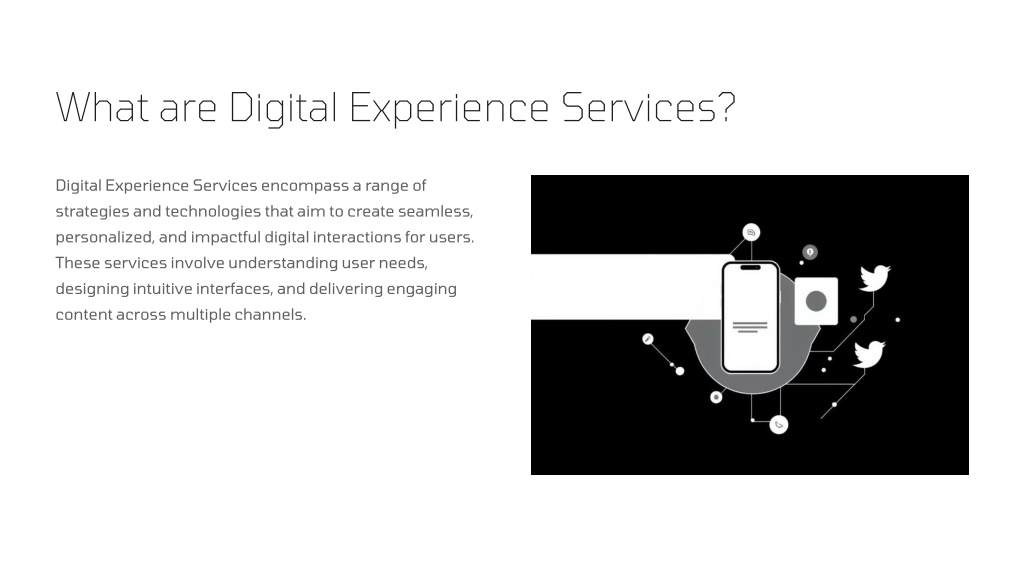 What are Digital Experience Services?

Digital Experience Services encompass a range of strategies and technologies that aim to create seamless, personalized, and impactful digital interactions for users. These services involve understanding user needs, designing intuitive interfaces, and delivering engaging content across multiple channels.